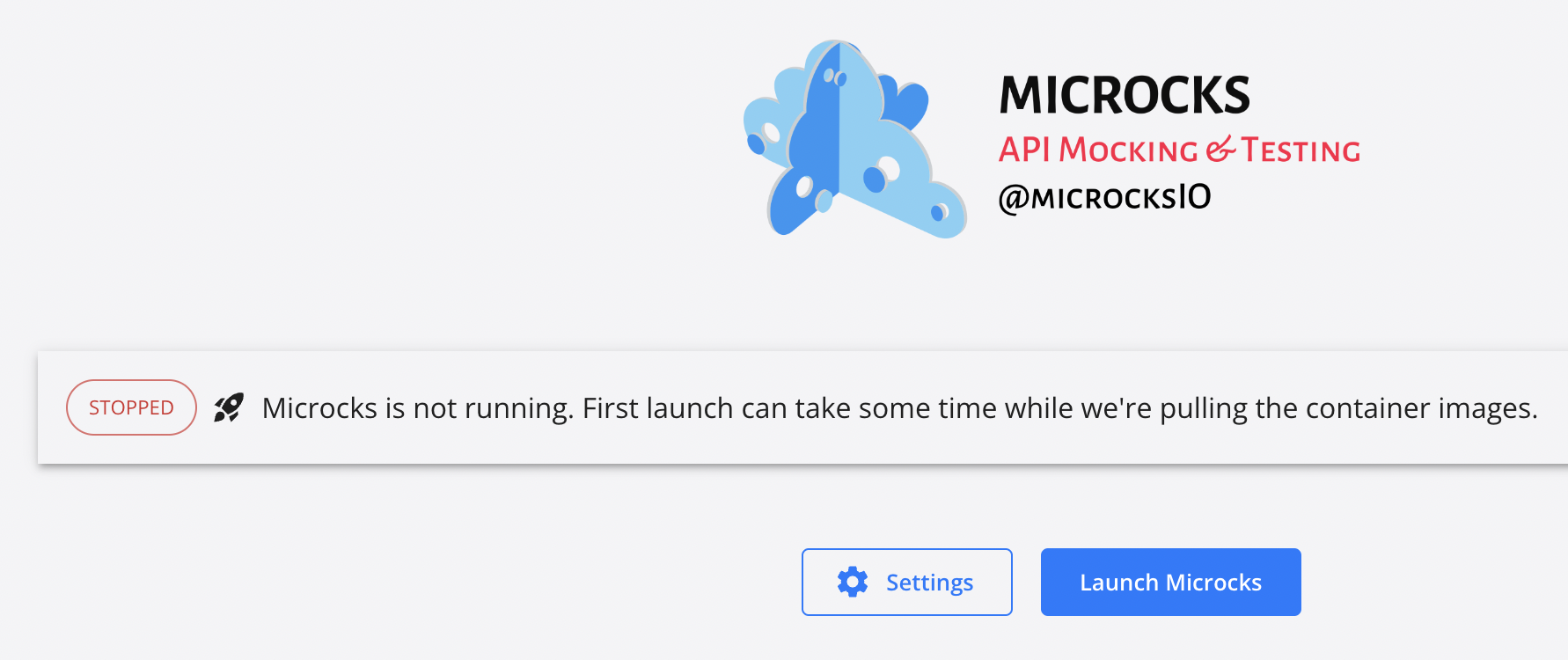 MICROCKS
API MOCKING & TESTING
@MICROCKSIO

STOPPED

Microcks is not running. First launch can take some time while we're pulling the container images.

Settings

Launch Microcks